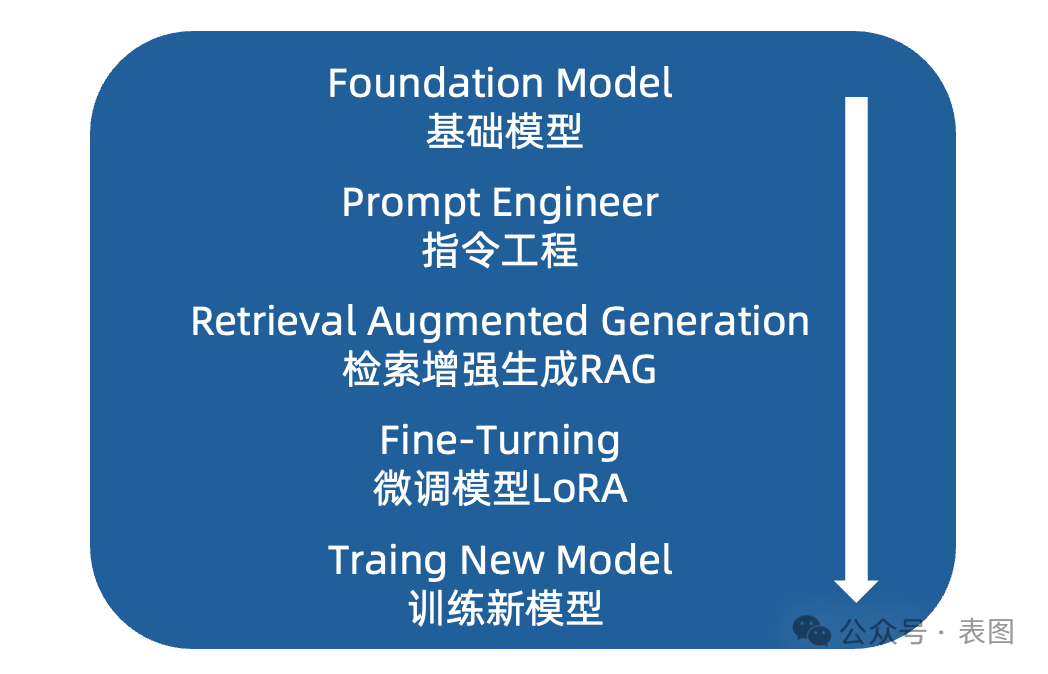 Foundation Model
基础模型

Prompt Engineer
指令工程

Retrieval Augmented Generation
检索增强生成RAG

Fine-Turning
微调模型LoRA

Traing New Model
训练新模型

公众号 · 表图